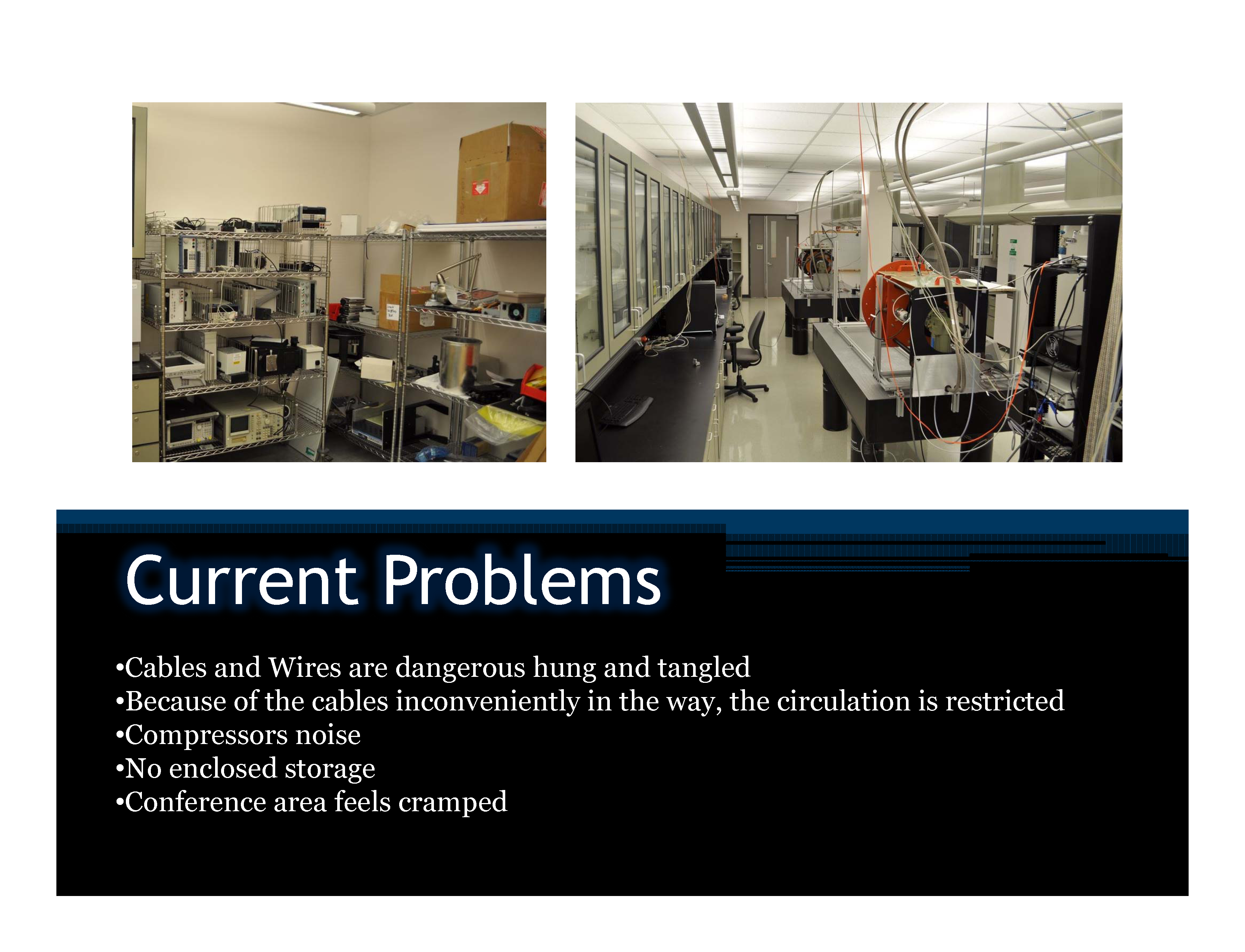 Current Problems

•Cables and Wires are dangerous hung and tangled
•Because of the cables inconveniently in the way, the circulation is restricted
•Compressors noise
•No enclosed storage
•Conference area feels cramped